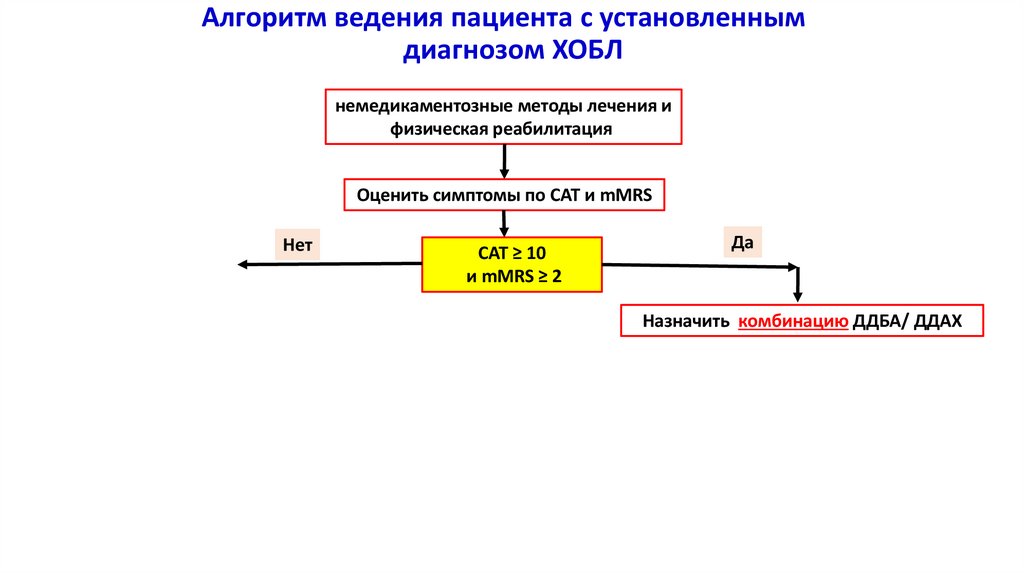 Алгоритм ведения пациента с установленным диагнозом ХОБЛ

немедикаментозные методы лечения и физическая реабилитация

Оценить симптомы по CAT и mMRS

Нет

CAT ≥ 10
и mMRS ≥ 2

Да

Назначить комбинацию ДДБА/ ДДАХ